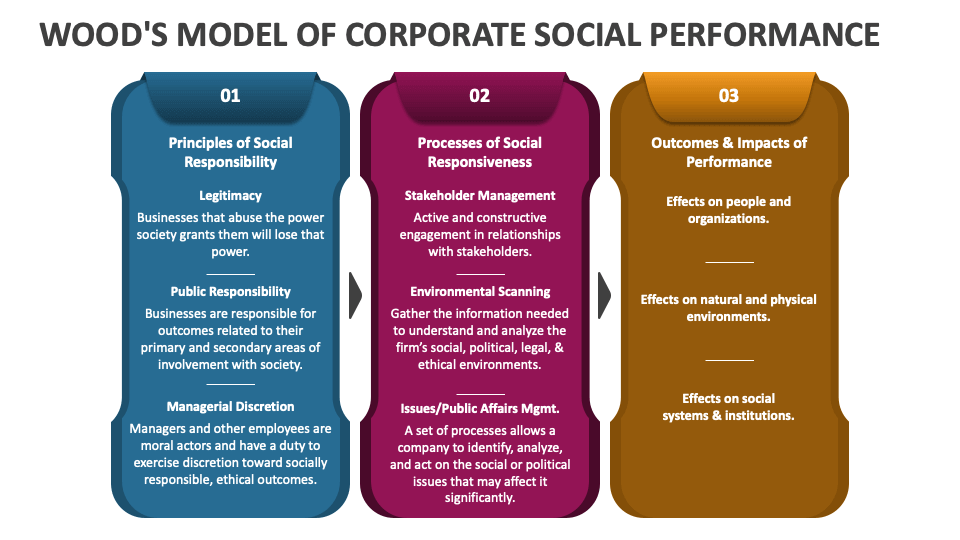 WOOD'S MODEL OF CORPORATE SOCIAL PERFORMANCE

01

Principles of Social Responsibility

Legitimacy

Businesses that abuse the power society grants them will lose that power.

Public Responsibility

Businesses are responsible for outcomes related to their primary and secondary areas of involvement with society.

Managerial Discretion

Managers and other employees are moral actors and have a duty to exercise discretion toward socially responsible, ethical outcomes.

02

Processes of Social Responsiveness

Stakeholder Management

Active and constructive engagement in relationships with stakeholders.

Environmental Scanning

Gather the information needed to understand and analyze the firm's social, political, legal, & ethical environments.

Issues/Public Affairs Mgmt.

A set of processes allows a company to identify, analyze, and act on the social or political issues that may affect it significantly.

03

Outcomes & Impacts of Performance

Effects on people and organizations.

Effects on natural and physical environments.

Effects on social systems & institutions.